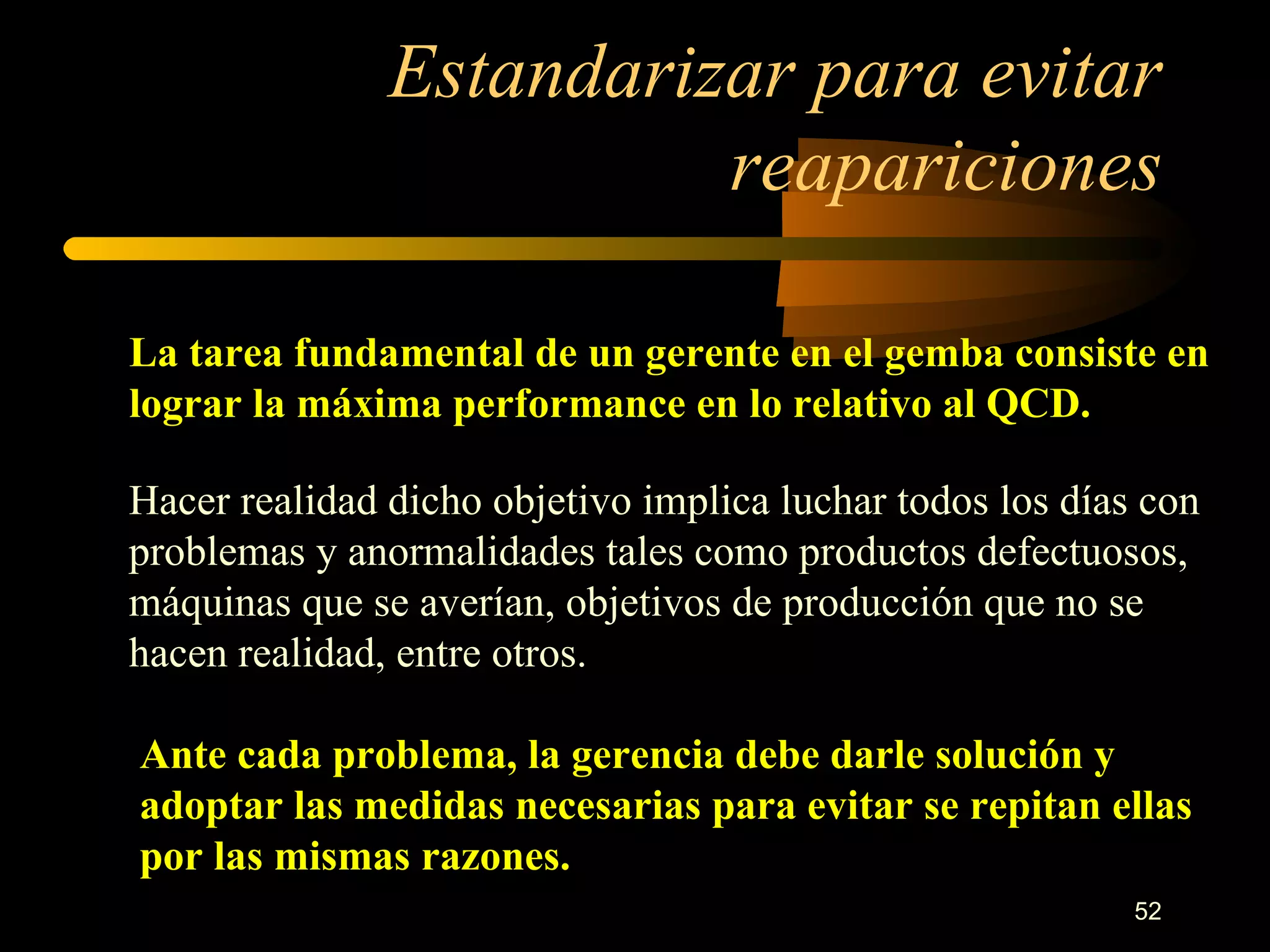 Estandarizar para evitar reapariciones

La tarea fundamental de un gerente en el gemba consiste en lograr la máxima performance en lo relativo al QCD.

Hacer realidad dicho objetivo implica luchar todos los días con problemas y anormalidades tales como productos defectuosos, máquinas que se averían, objetivos de producción que no se hacen realidad, entre otros.

Ante cada problema, la gerencia debe darle solución y adoptar las medidas necesarias para evitar se repitan ellas por las mismas razones.

52